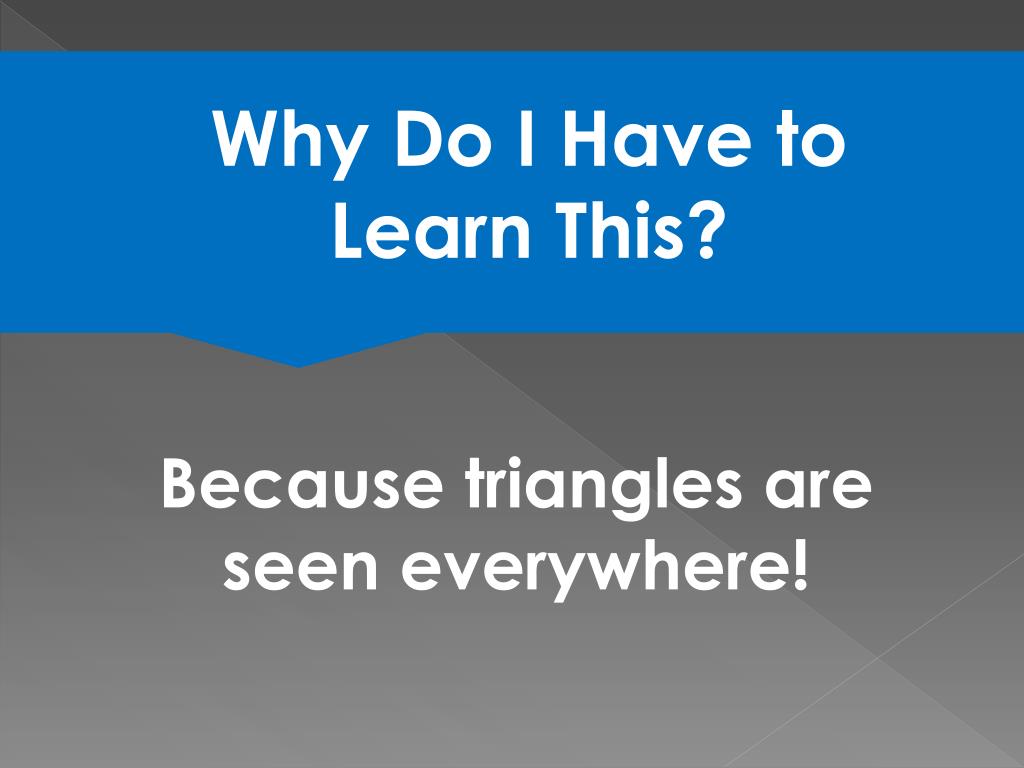 Why Do I Have to Learn This?

Because triangles are seen everywhere!